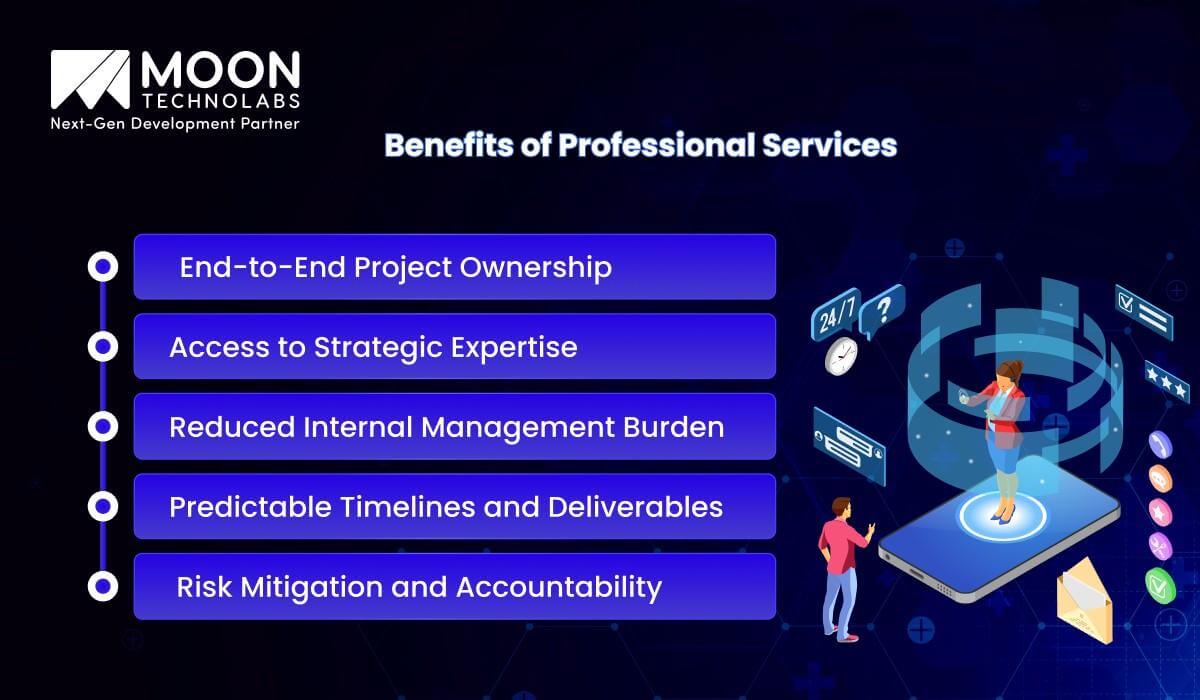 MOON
TECHNOLABS
Next-Gen Development Partner

Benefits of Professional Services

End-to-End Project Ownership

Access to Strategic Expertise

Reduced Internal Management Burden

Predictable Timelines and Deliverables

Risk Mitigation and Accountability

24/7

?